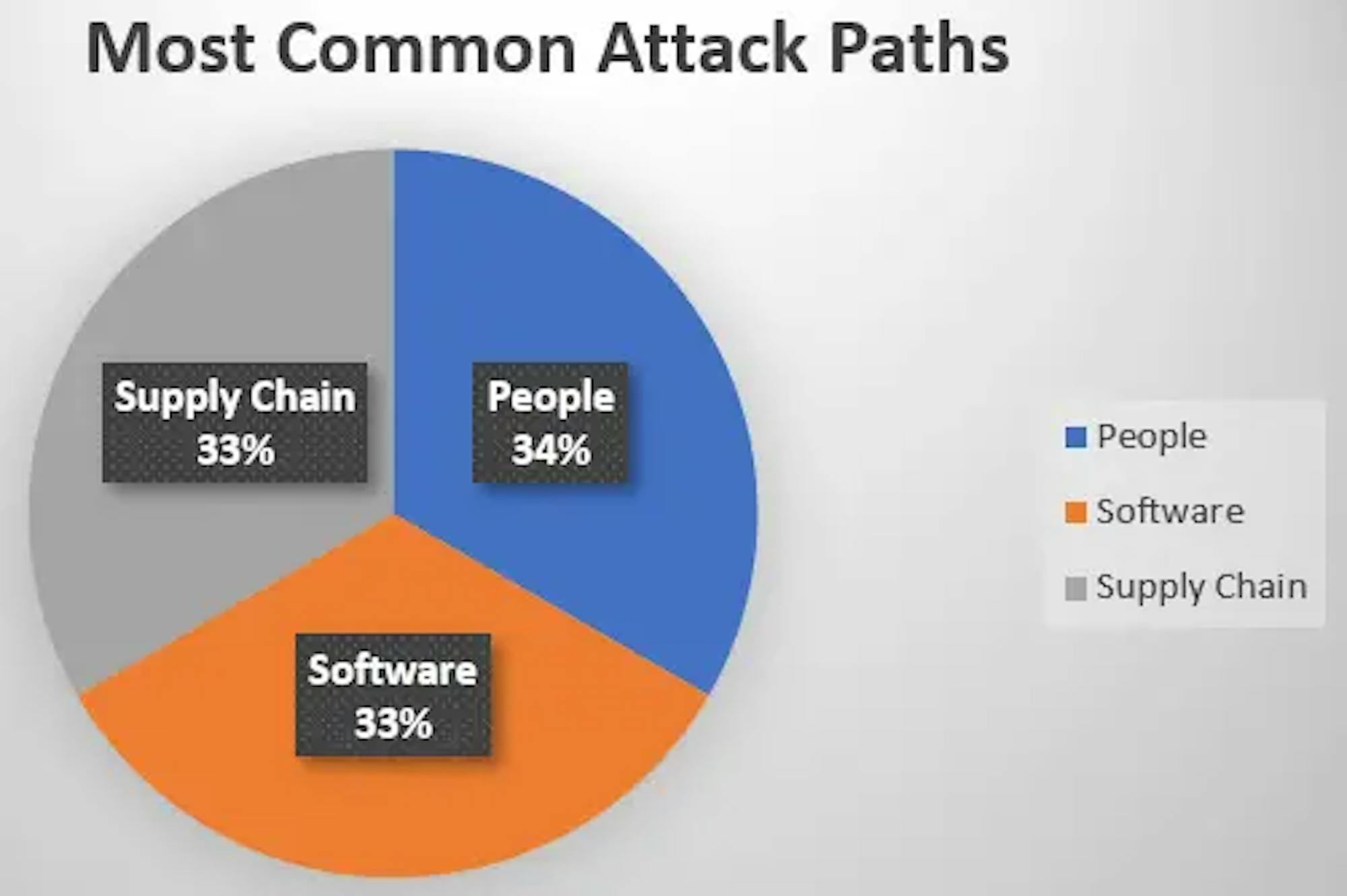 Most Common Attack Paths

Supply Chain
33%

People
34%

Software
33%

People
Software
Supply Chain